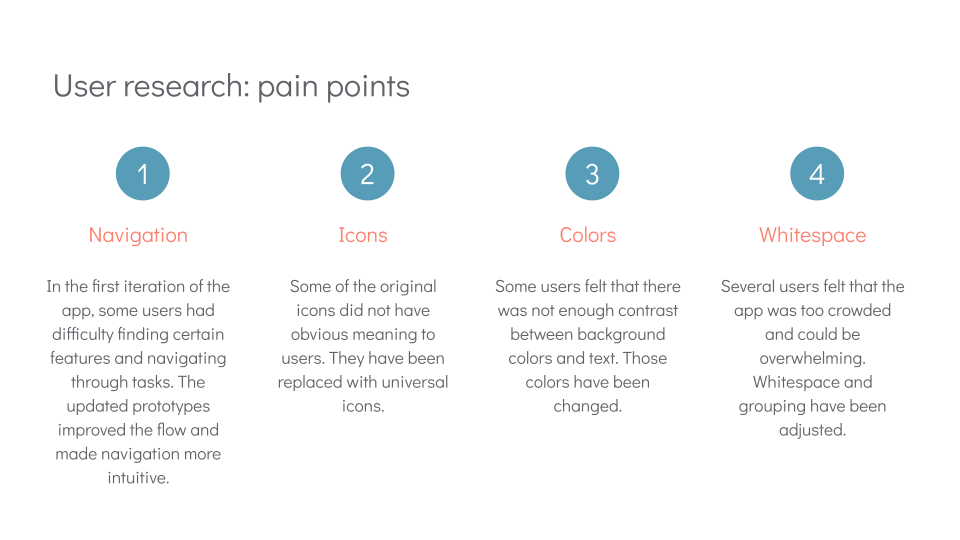 User research: pain points

1

Navigation

In the first iteration of the app, some users had difficulty finding certain features and navigating through tasks. The updated prototypes improved the flow and made navigation more intuitive.

2

Icons

Some of the original icons did not have obvious meaning to users. They have been replaced with universal icons.

3

Colors

Some users felt that there was not enough contrast between background colors and text. Those colors have been changed.

4

Whitespace

Several users felt that the app was too crowded and could be overwhelming. Whitespace and grouping have been adjusted.